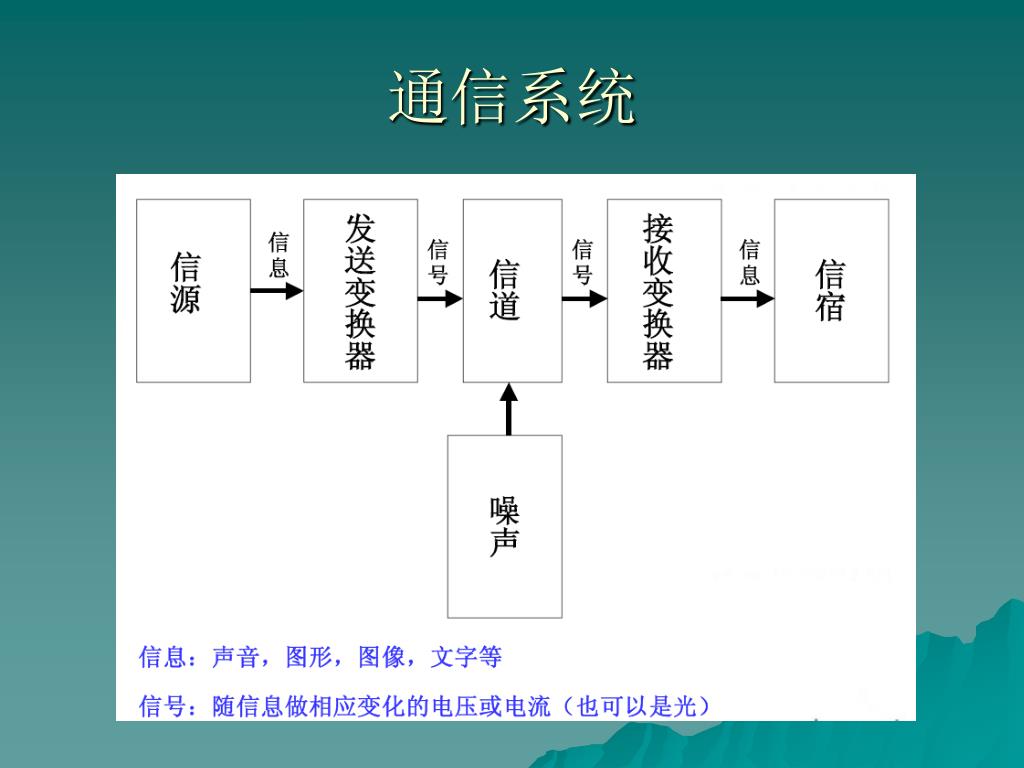 通信系统

信源

信息

发送变换器

信号

信道

信号

接收变换器

信息

信宿

噪声

信息：声音，图形，图像，文字等

信号：随信息做相应变化的电压或电流（也可以是光）